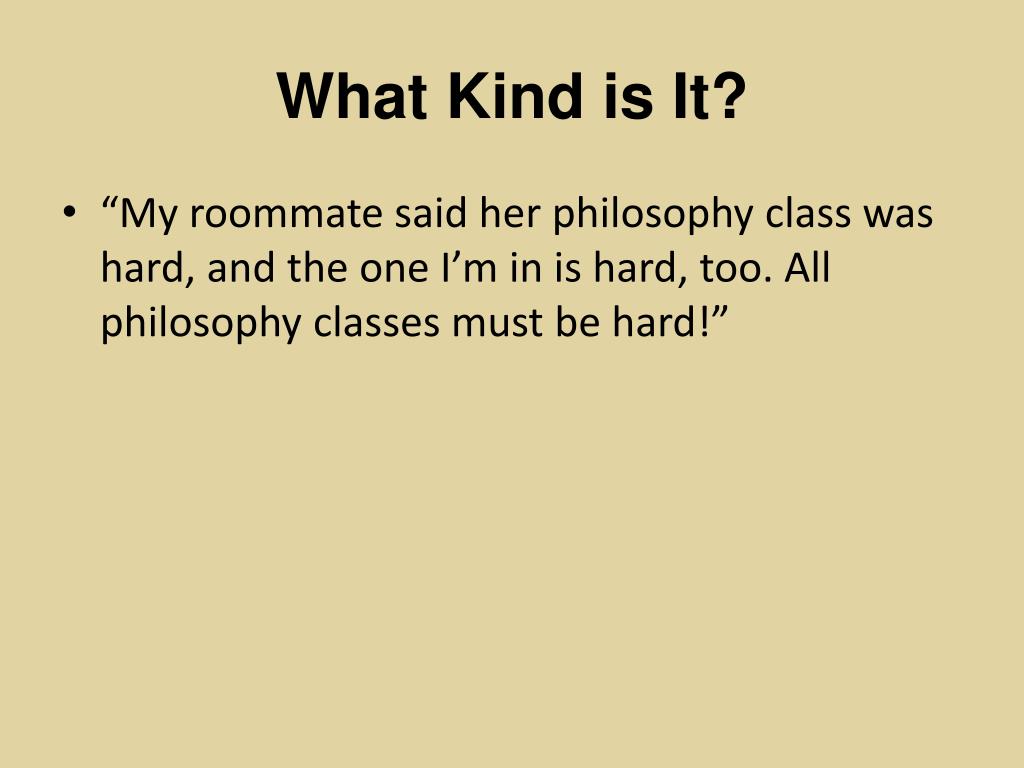 What Kind is It?

• “My roommate said her philosophy class was hard, and the one I’m in is hard, too. All philosophy classes must be hard!”